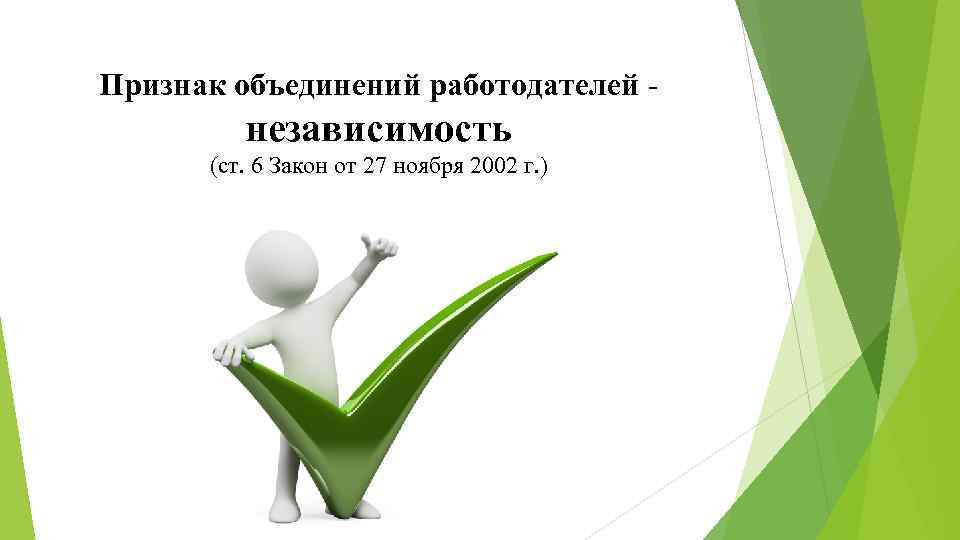 Признак объединений работодателей - независимость
(ст. 6 Закон от 27 ноября 2002 г.)